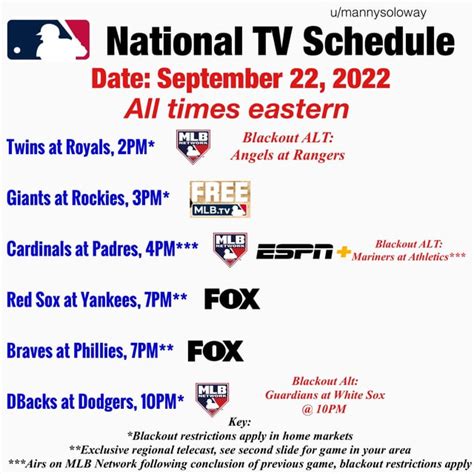 u/mannysoloway

National TV Schedule

Date: September 22, 2022

All times eastern

Twins at Royals, 2PM* MLB NETWORK Blackout ALT: Angels at Rangers

Giants at Rockies, 3PM* FREE MLB.TV

Cardinals at Padres, 4PM*** MLB NETWORK ESPN+ Blackout ALT: Mariners at Athletics***

Red Sox at Yankees, 7PM** FOX

Braves at Phillies, 7PM** FOX

DBacks at Dodgers, 10PM* MLB NETWORK Blackout Alt: Guardians at White Sox @ 10PM

Key:
*Blackout restrictions apply in home markets
**Exclusive regional telecast, see second slide for game in your area
***Airs on MLB Network following conclusion of previous game, blackout restrictions apply